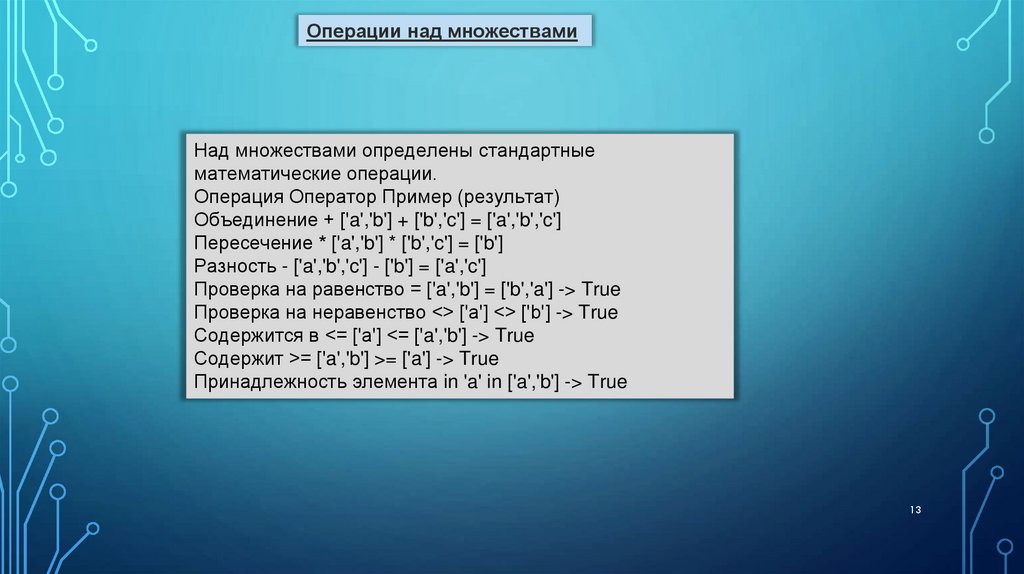 Операции над множествами

Над множествами определены стандартные математические операции.
Операция Оператор Пример (результат)
Объединение + ['a','b'] + ['b','c'] = ['a','b','c']
Пересечение * ['a','b'] * ['b','c'] = ['b']
Разность - ['a','b','c'] - ['b'] = ['a','c']
Проверка на равенство = ['a','b'] = ['b','a'] -> True
Проверка на неравенство <> ['a'] <> ['b'] -> True
Содержится в <= ['a'] <= ['a','b'] -> True
Содержит >= ['a','b'] >= ['a'] -> True
Принадлежность элемента in 'a' in ['a','b'] -> True

13